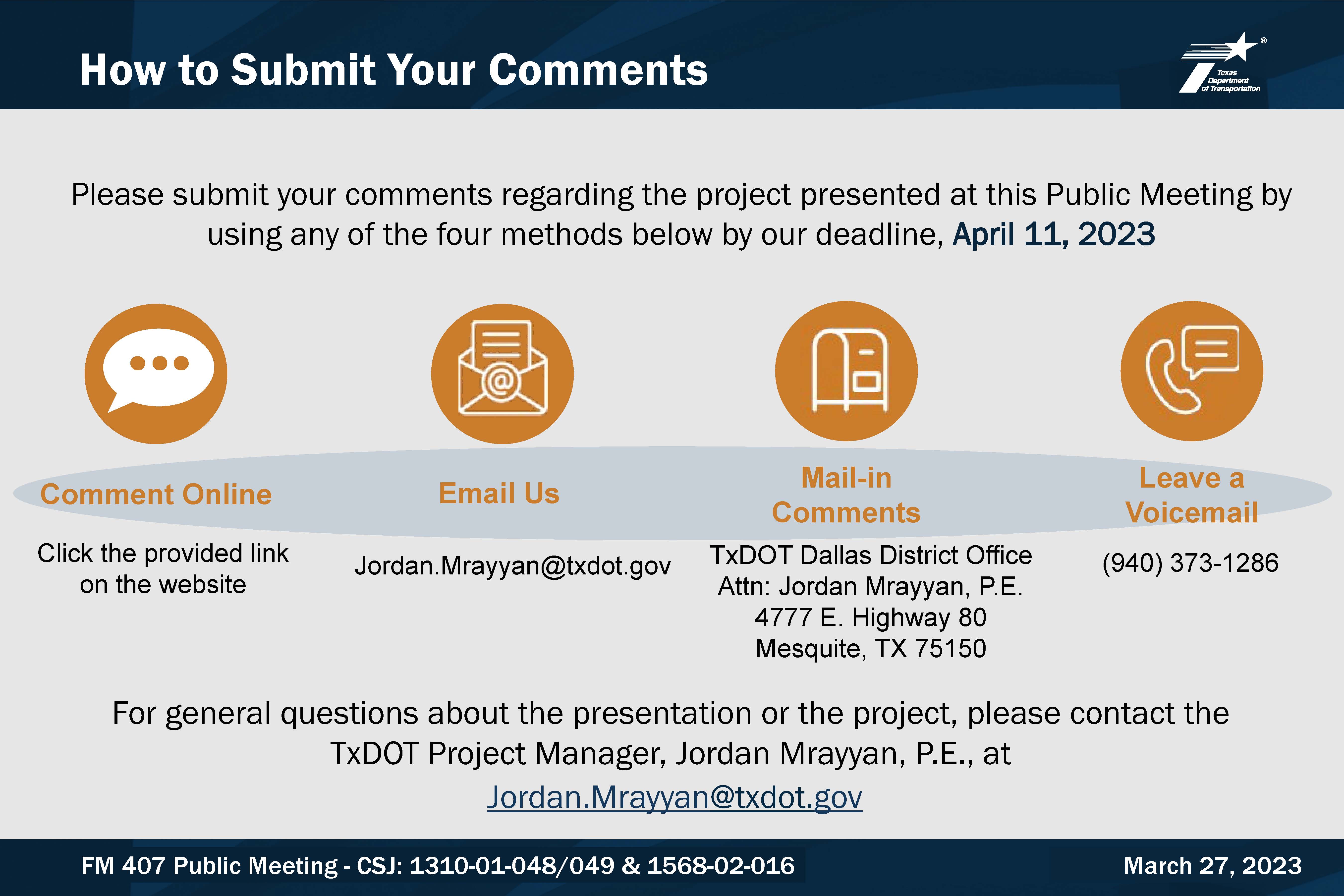 How to Submit Your Comments

Texas Department of Transportation

Please submit your comments regarding the project presented at this Public Meeting by using any of the four methods below by our deadline, April 11, 2023

Comment Online

Click the provided link on the website

Email Us

Jordan.Mrayyan@txdot.gov

Mail-in Comments

TxDOT Dallas District Office
Attn: Jordan Mrayyan, P.E.
4777 E. Highway 80
Mesquite, TX 75150

Leave a Voicemail

(940) 373-1286

For general questions about the presentation or the project, please contact the TxDOT Project Manager, Jordan Mrayyan, P.E., at Jordan.Mrayyan@txdot.gov

FM 407 Public Meeting - CSJ: 1310-01-048/049 & 1568-02-016

March 27, 2023